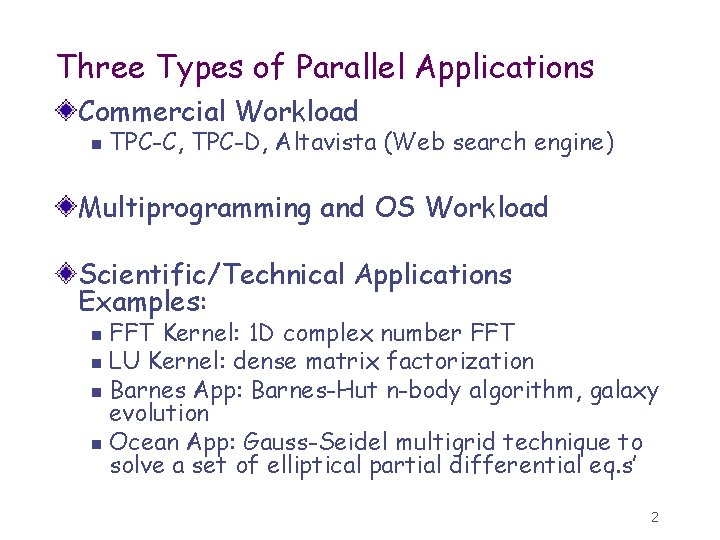 Three Types of Parallel Applications

Commercial Workload
- TPC-C, TPC-D, Altavista (Web search engine)

Multiprogramming and OS Workload

Scientific/Technical Applications Examples:
- FFT Kernel: 1D complex number FFT
- LU Kernel: dense matrix factorization
- Barnes App: Barnes-Hut n-body algorithm, galaxy evolution
- Ocean App: Gauss-Seidel multigrid technique to solve a set of elliptical partial differential eq.s'

2